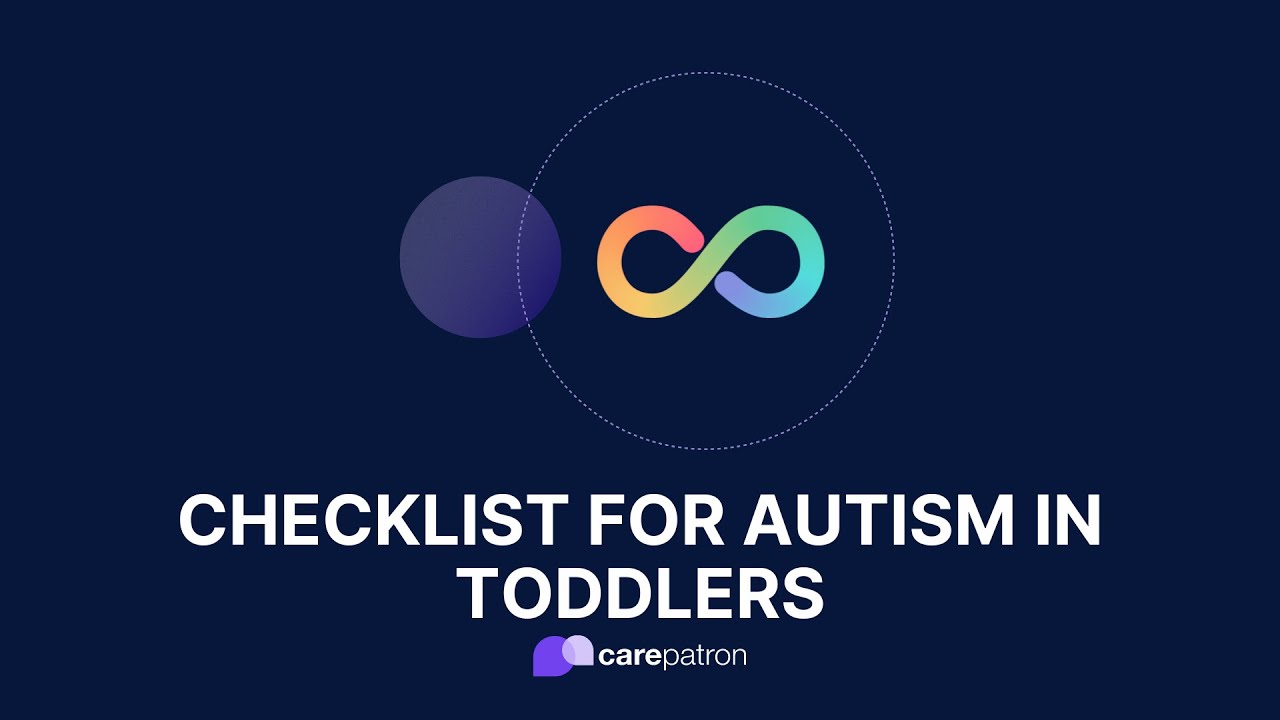 CHECKLIST FOR AUTISM IN TODDLERS

carepatron